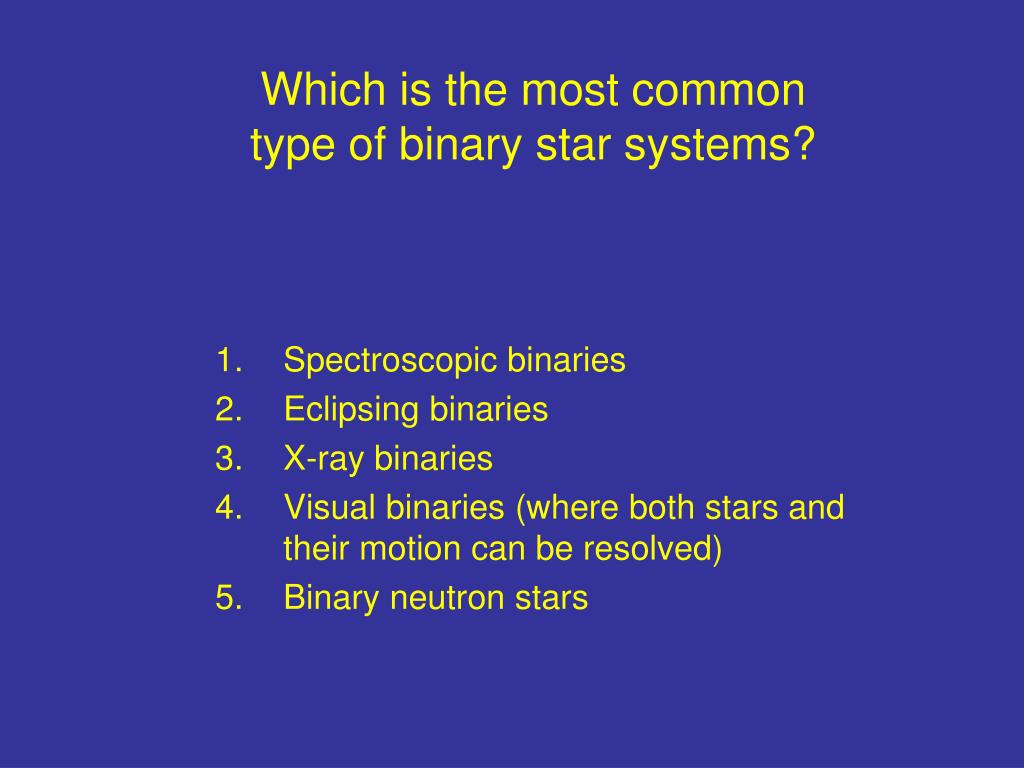 Which is the most common type of binary star systems?

1. Spectroscopic binaries
2. Eclipsing binaries
3. X-ray binaries
4. Visual binaries (where both stars and their motion can be resolved)
5. Binary neutron stars